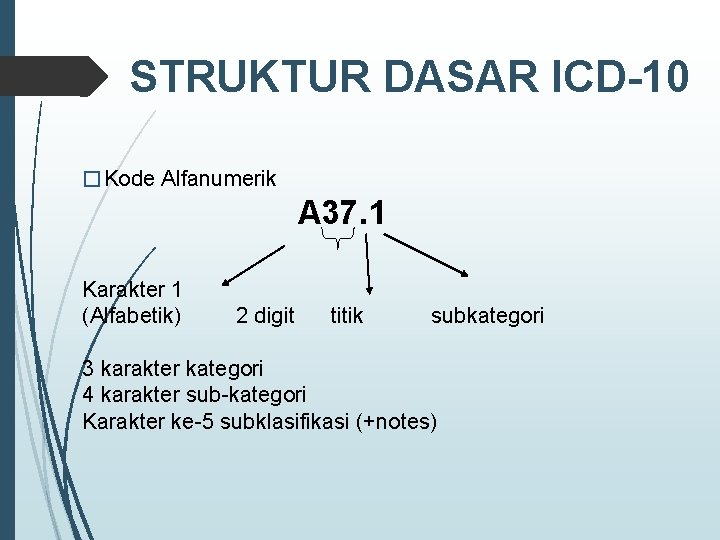 STRUKTUR DASAR ICD-10

Kode Alfanumerik

A37.1

Karakter 1
(Alfabetik) 2 digit titik subkategori

3 karakter kategori
4 karakter sub-kategori
Karakter ke-5 subklasifikasi (+notes)